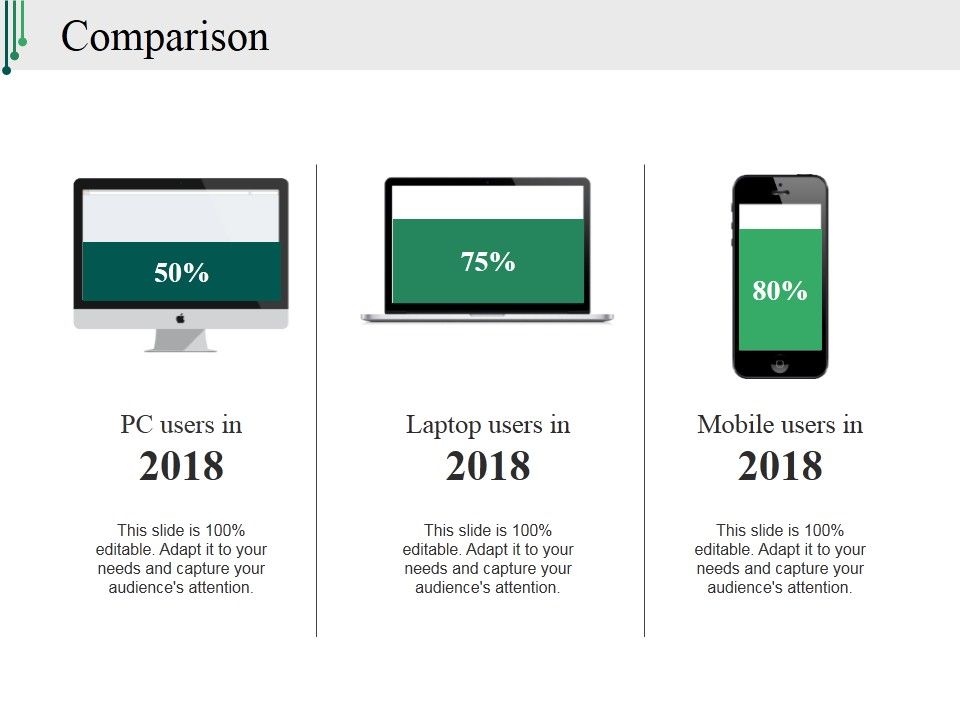 Comparison

50%

PC users in
2018

This slide is 100% editable. Adapt it to your needs and capture your audience's attention.

75%

Laptop users in
2018

This slide is 100% editable. Adapt it to your needs and capture your audience's attention.

80%

Mobile users in
2018

This slide is 100% editable. Adapt it to your needs and capture your audience's attention.